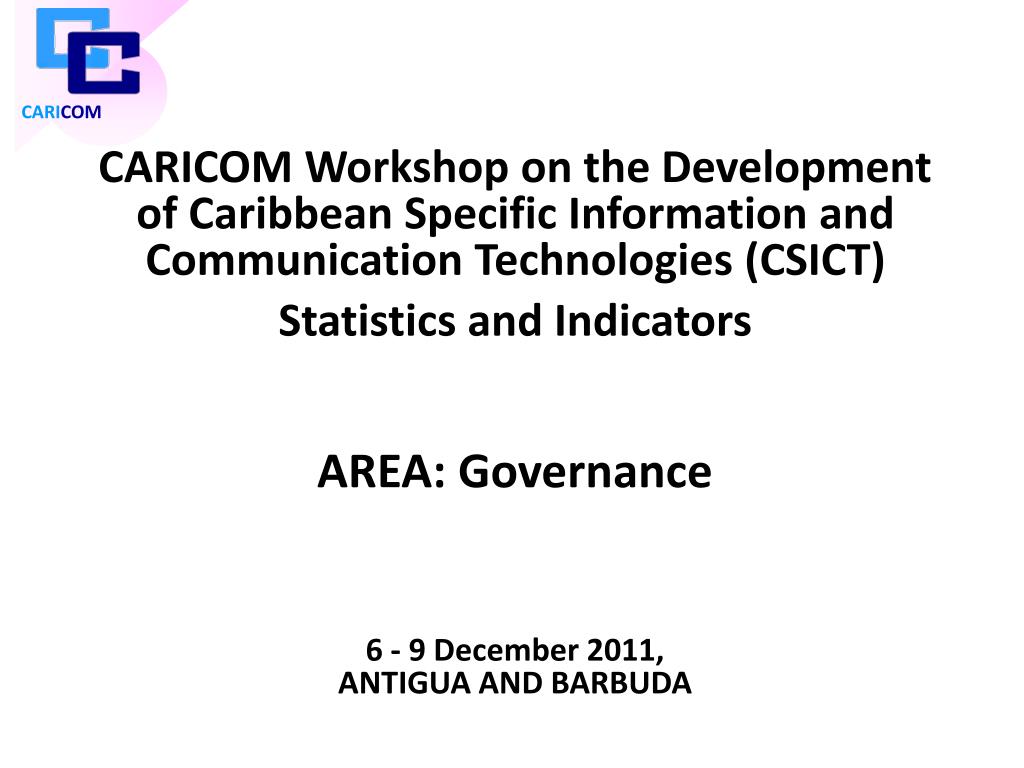 CARICOM

CARICOM Workshop on the Development of Caribbean Specific Information and Communication Technologies (CSICT)

Statistics and Indicators

AREA: Governance

6 - 9 December 2011,
ANTIGUA AND BARBUDA